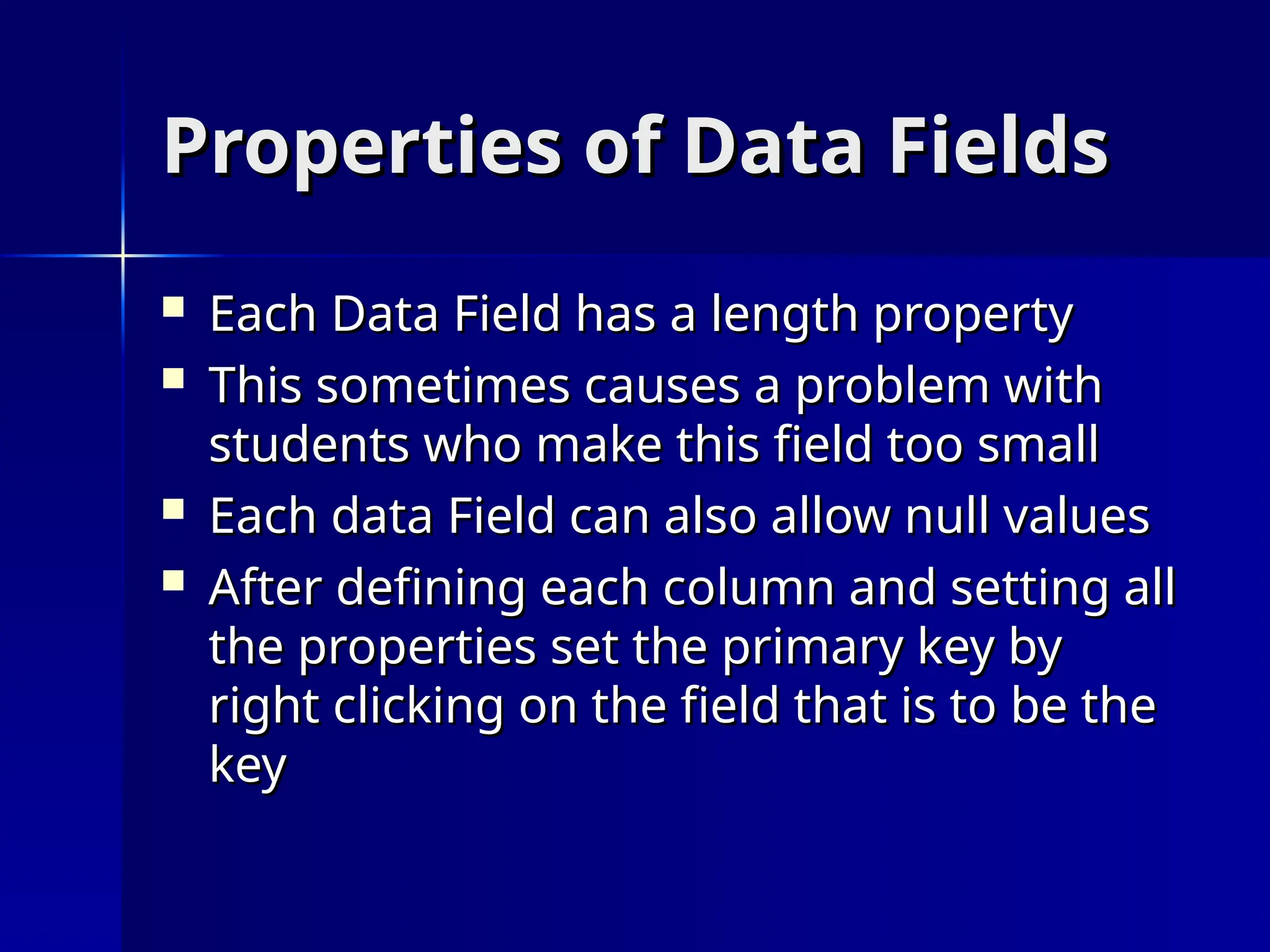 Properties of Data Fields

- Each Data Field has a length property
- This sometimes causes a problem with students who make this field too small
- Each data Field can also allow null values
- After defining each column and setting all the properties set the primary key by right clicking on the field that is to be the key